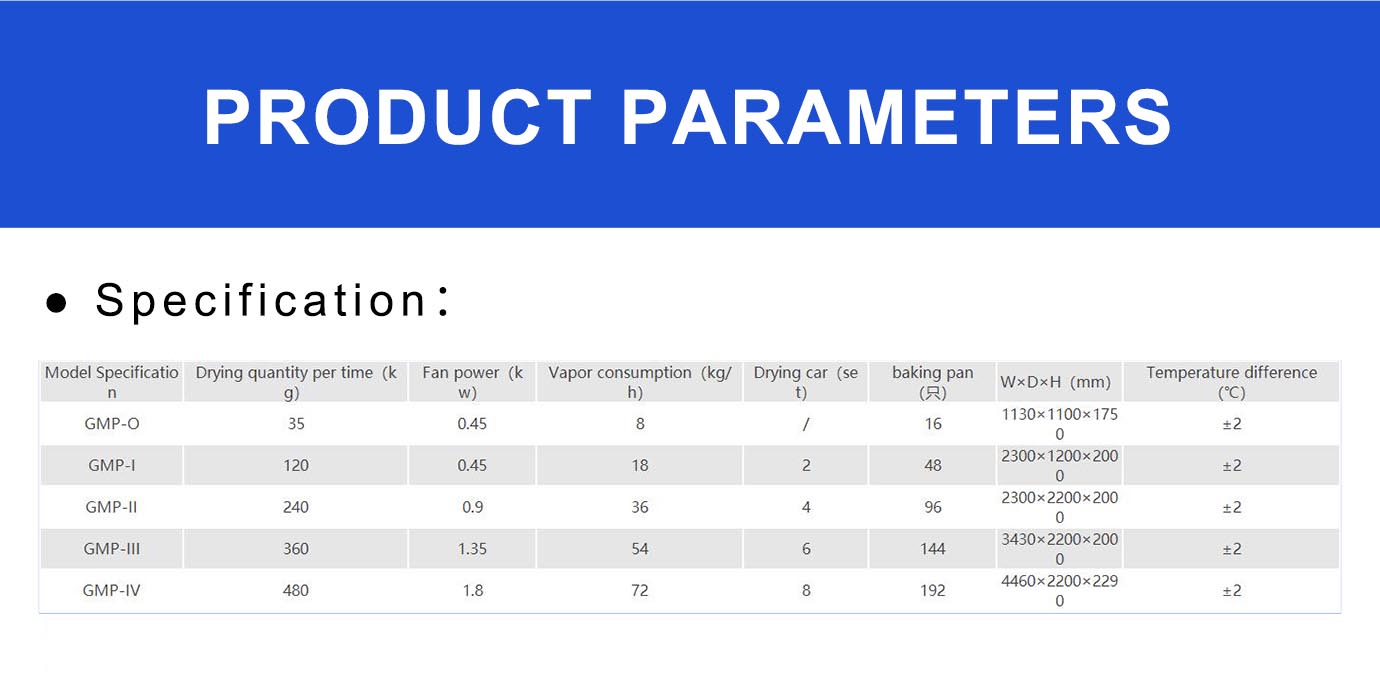 PRODUCT PARAMETERS

● Specification:

| Model Specification | Drying quantity per time（kg) | Fan power（kw) | Vapor consumption（kg/h) | Drying car（set) | baking pan (只) | W×D×H（mm) | Temperature difference (℃) |
|---|---|---|---|---|---|---|---|
| GMP-O | 35 | 0.45 | 8 | / | 16 | 1130×1100×1750 | ±2 |
| GMP-I | 120 | 0.45 | 18 | 2 | 48 | 2300×1200×2000 | ±2 |
| GMP-II | 240 | 0.9 | 36 | 4 | 96 | 2300×2200×2000 | ±2 |
| GMP-III | 360 | 1.35 | 54 | 6 | 144 | 3430×2200×2000 | ±2 |
| GMP-IV | 480 | 1.8 | 72 | 8 | 192 | 4460×2200×2290 | ±2 |